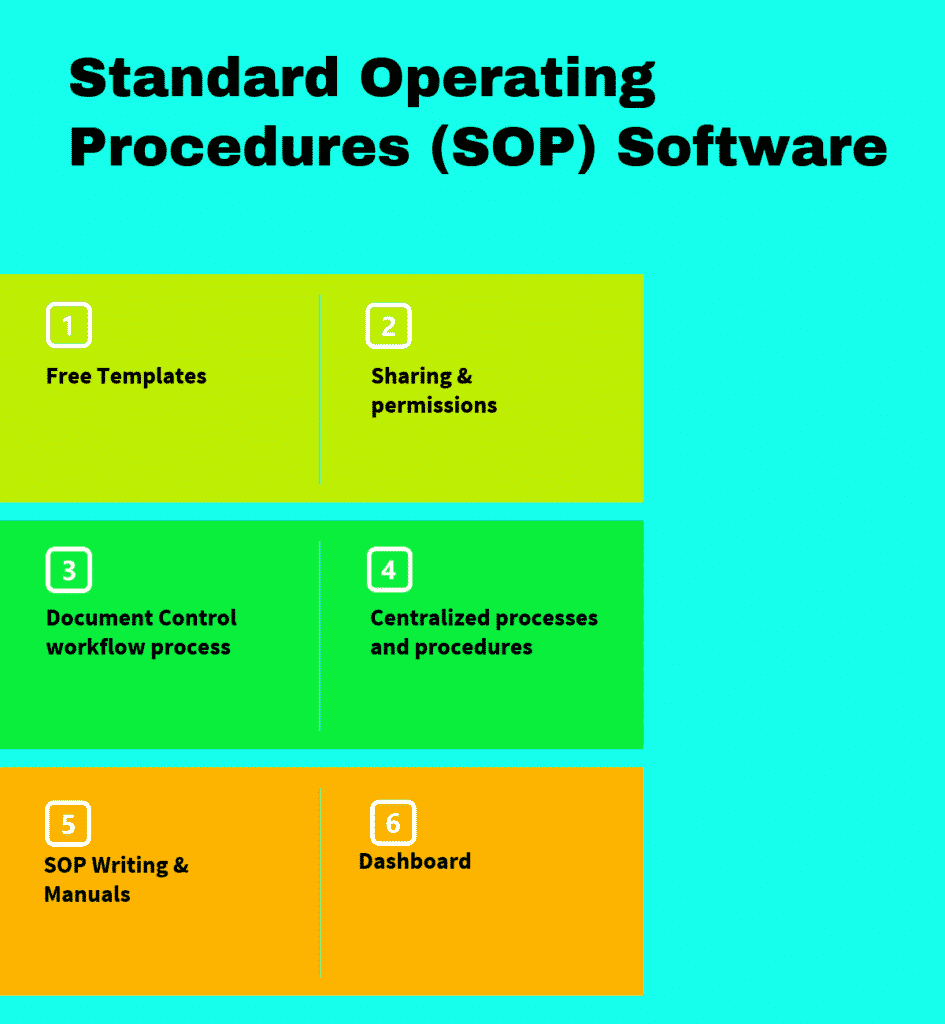 Standard Operating Procedures (SOP) Software

1
Free Templates

2
Sharing & permissions

3
Document Control workflow process

4
Centralized processes and procedures

5
SOP Writing & Manuals

6
Dashboard